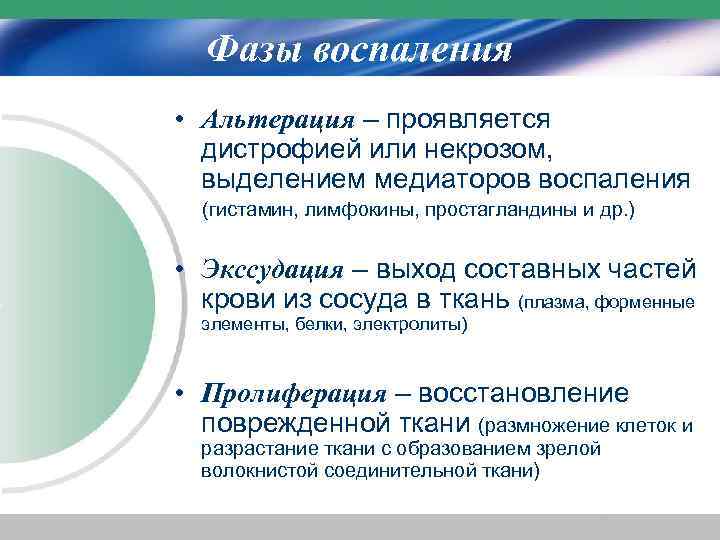 Фазы воспаления

• Альтерация – проявляется дистрофией или некрозом, выделением медиаторов воспаления (гистамин, лимфокины, простагландины и др.)

• Экссудация – выход составных частей крови из сосуда в ткань (плазма, форменные элементы, белки, электролиты)

• Пролиферация – восстановление поврежденной ткани (размножение клеток и разрастание ткани с образованием зрелой волокнистой соединительной ткани)